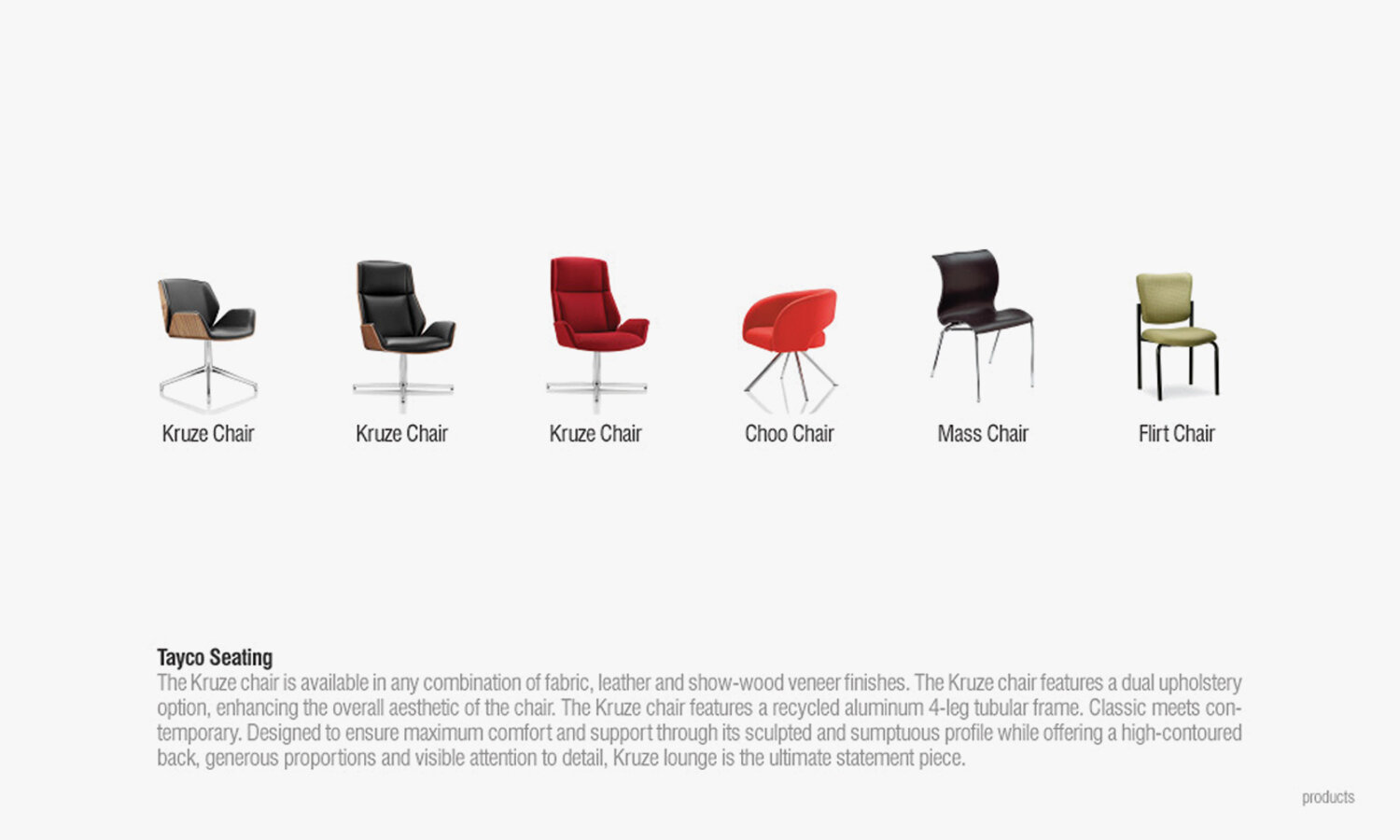 Kruze Chair

Kruze Chair

Kruze Chair

Choo Chair

Mass Chair

Flirt Chair

Tayco Seating

The Kruze chair is available in any combination of fabric, leather and show-wood veneer finishes. The Kruze chair features a dual upholstery option, enhancing the overall aesthetic of the chair. The Kruze chair features a recycled aluminum 4-leg tubular frame. Classic meets contemporary. Designed to ensure maximum comfort and support through its sculpted and sumptuous profile while offering a high-contoured back, generous proportions and visible attention to detail, Kruze lounge is the ultimate statement piece.

products